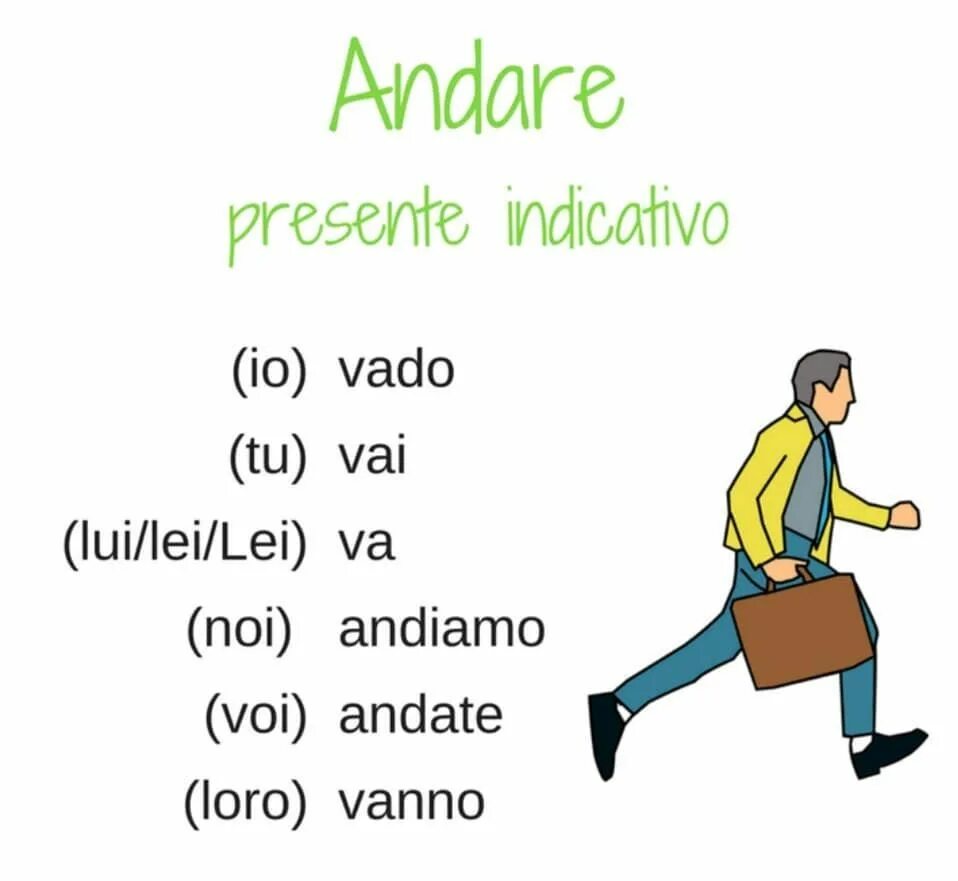 Andare
presente indicativo

(io) vado
(tu) vai
(lui/lei/Lei) va
(noi) andiamo
(voi) andate
(loro) vanno